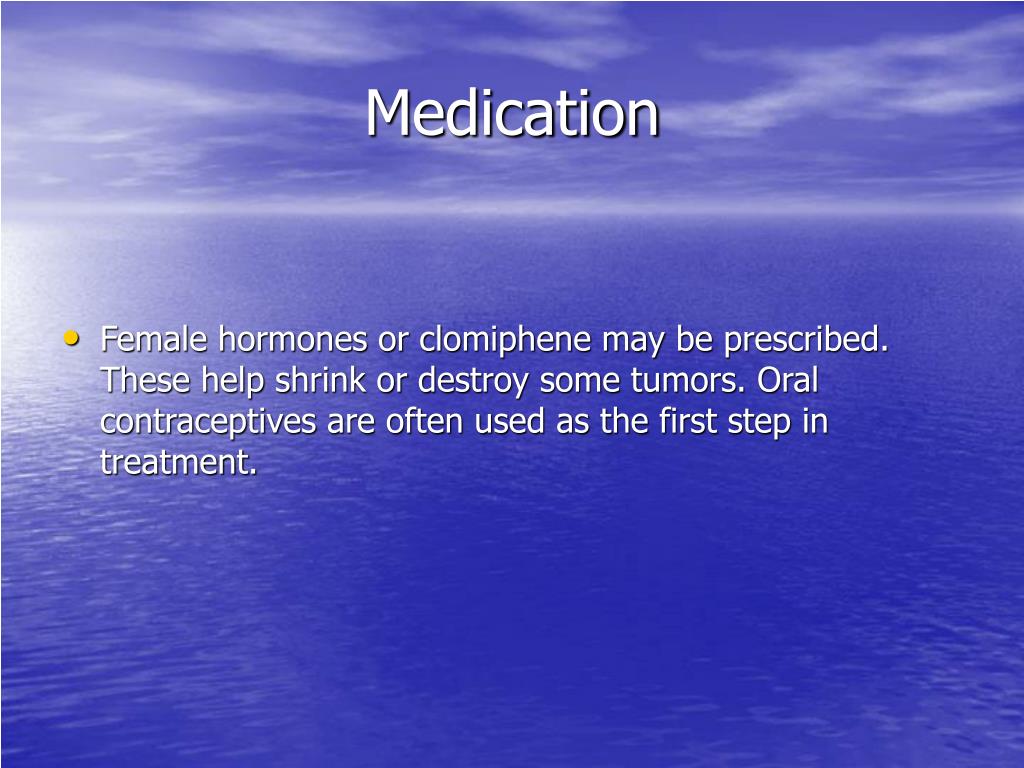 Medication

• Female hormones or clomiphene may be prescribed. These help shrink or destroy some tumors. Oral contraceptives are often used as the first step in treatment.